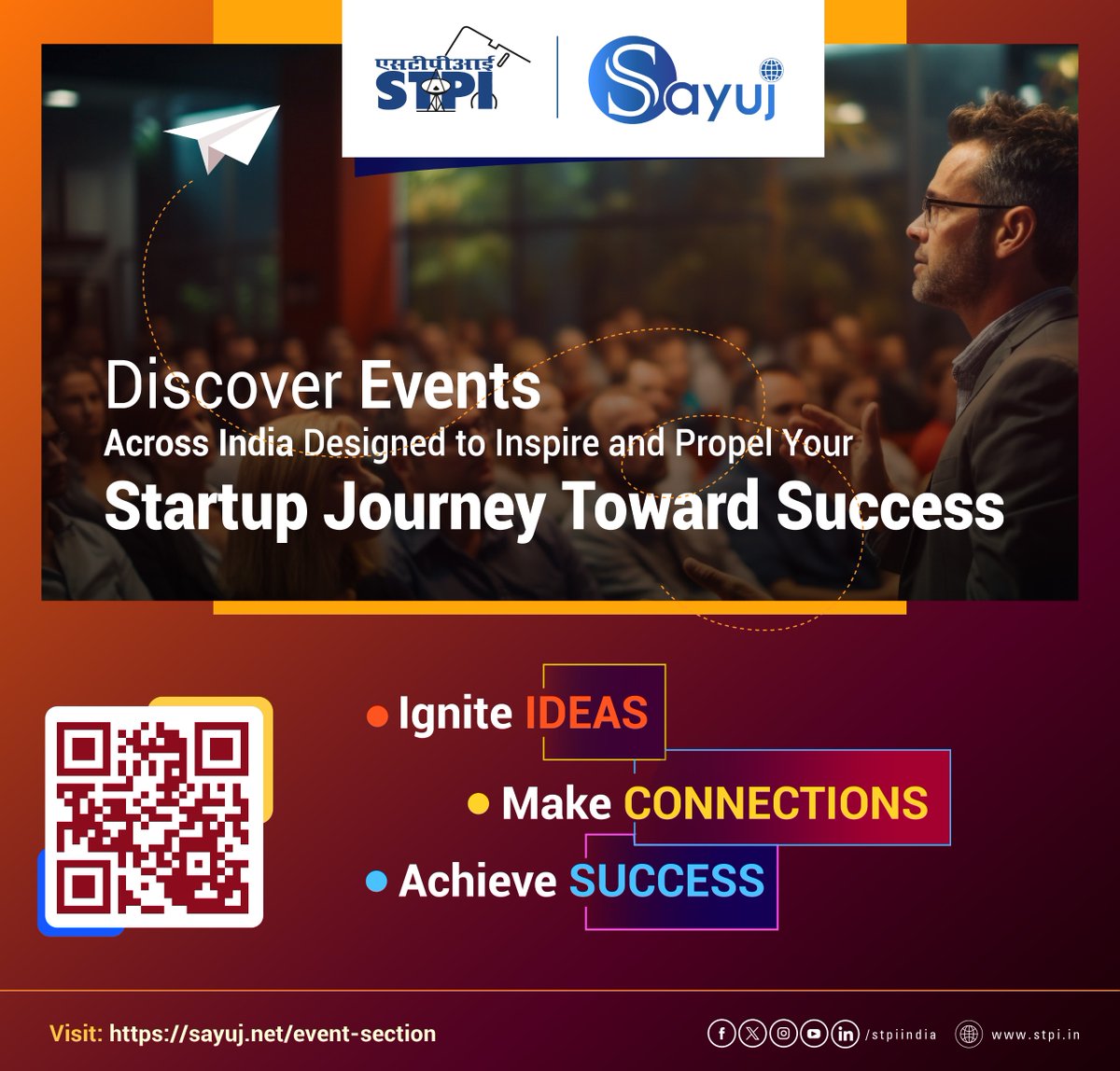 एसटीपीआई STPI

Sayuj

Discover Events
Across India Designed to Inspire and Propel Your
Startup Journey Toward Success

Ignite IDEAS
Make CONNECTIONS
Achieve SUCCESS

Visit: https://sayuj.net/event-section

/stpiindia

www.stpi.in